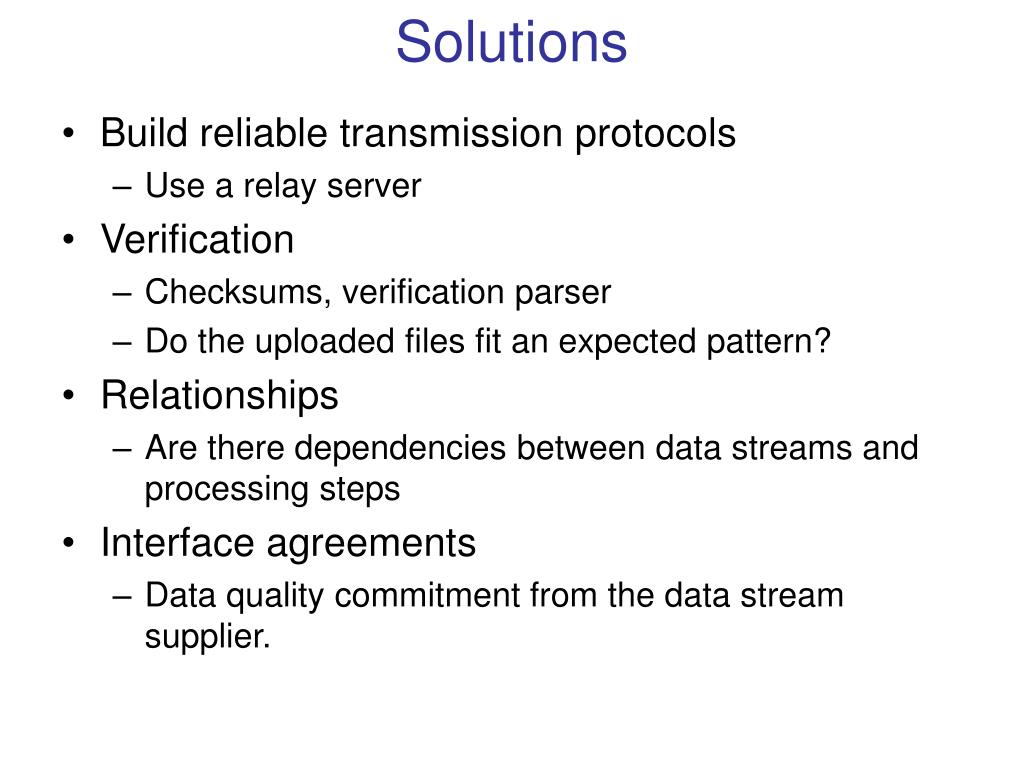 Solutions

• Build reliable transmission protocols
– Use a relay server
• Verification
– Checksums, verification parser
– Do the uploaded files fit an expected pattern?
• Relationships
– Are there dependencies between data streams and processing steps
• Interface agreements
– Data quality commitment from the data stream supplier.